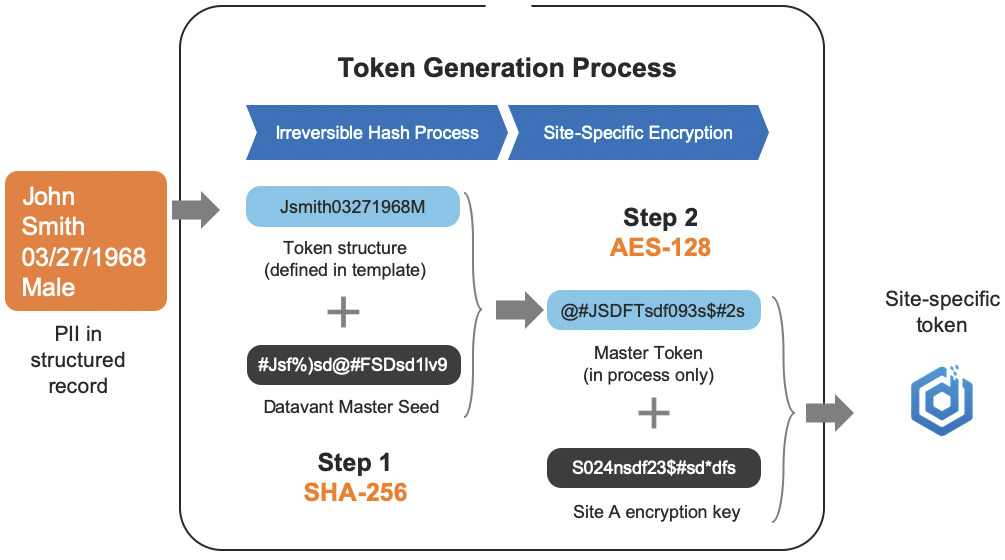 John Smith 03/27/1968 Male

PII in structured record

Token Generation Process

Irreversible Hash Process

Site-Specific Encryption

Jsmith03271968M

Token structure (defined in template)

+

#Jsf%)sd@#FSDsd1lv9

Datavant Master Seed

Step 1
SHA-256

Step 2
AES-128

@#JSDFTsdf093s$#2s

Master Token (in process only)

+

S024nsdf23$#sd*dfs

Site A encryption key

Site-specific token